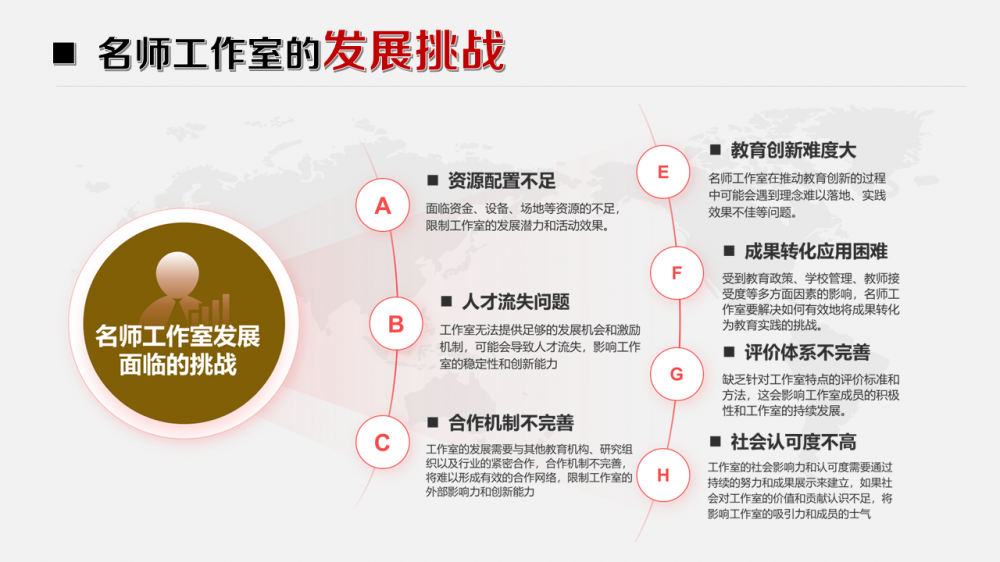 ■ 名师工作室的发展挑战

名师工作室发展面临的挑战

A

■ 资源配置不足

面临资金、设备、场地等资源的不足，限制工作室的发展潜力和活动效果。

B

■ 人才流失问题

工作室无法提供足够的发展机会和激励机制，可能会导致人才流失，影响工作室的稳定性和创新能力

C

■ 合作机制不完善

工作室的发展需要与其他教育机构、研究组织以及行业的紧密合作，合作机制不完善，将难以形成有效的合作网络，限制工作室的外部影响力和创新能力

E

■ 教育创新难度大

名师工作室在推动教育创新的过程中可能会遇到理念难以落地、实践效果不佳等问题。

F

■ 成果转化应用困难

受到教育政策、学校管理、教师接受度等多方面因素的影响，名师工作室要解决如何有效地将成果转化为教育实践的挑战。

G

■ 评价体系不完善

缺乏针对工作室特点的评价标准和方法，这会影响工作室成员的积极性和工作室的持续发展。

H

■ 社会认可度不高

工作室的社会影响力和认可度需要通过持续的努力和成果展示来建立，如果社会对工作室的价值和贡献认识不足，将影响工作室的吸引力和成员的士气